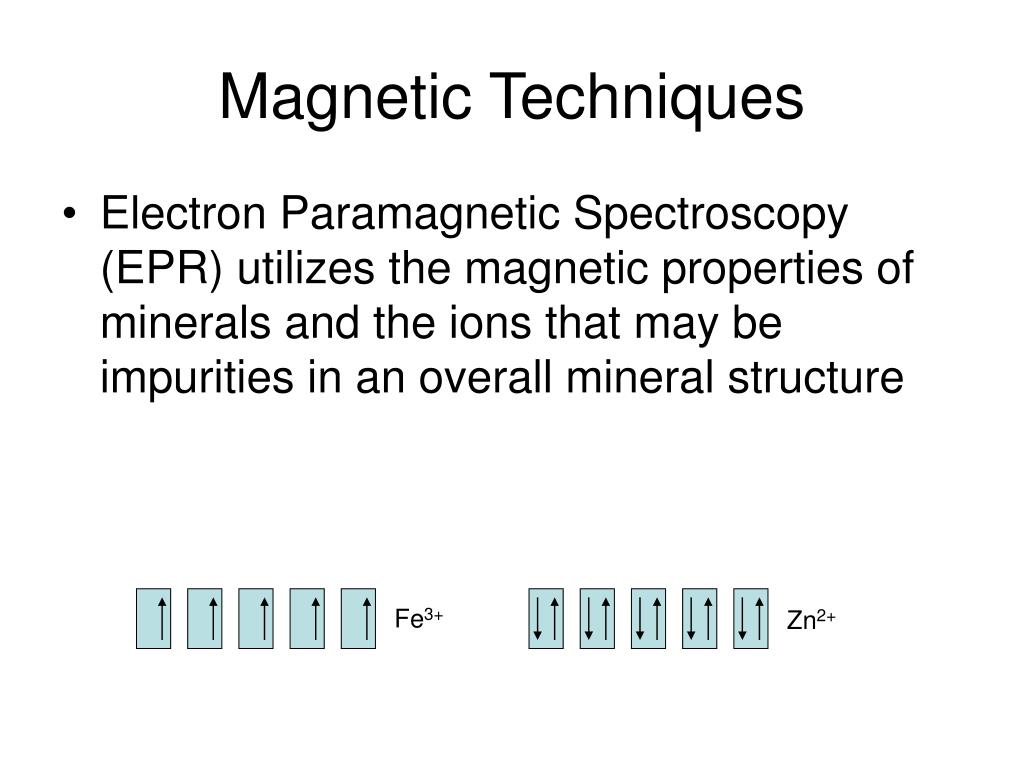 Magnetic Techniques

• Electron Paramagnetic Spectroscopy (EPR) utilizes the magnetic properties of minerals and the ions that may be impurities in an overall mineral structure

$Fe^{3+}$

$Zn^{2+}$